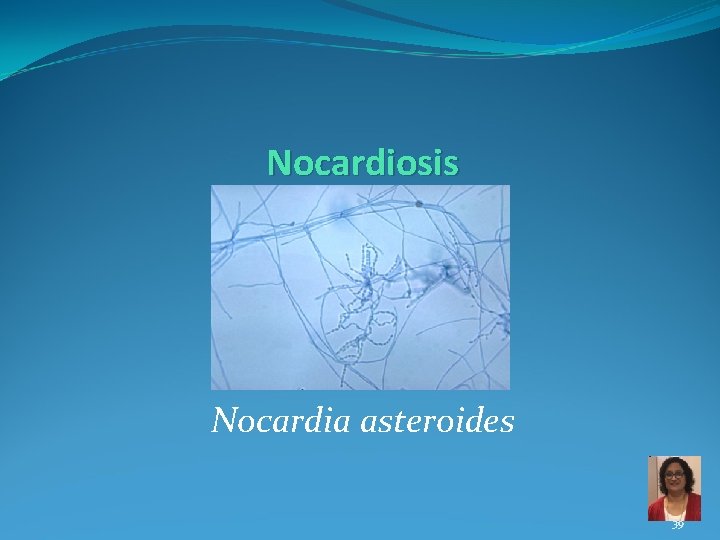 Nocardiosis

Nocardia asteroides

39